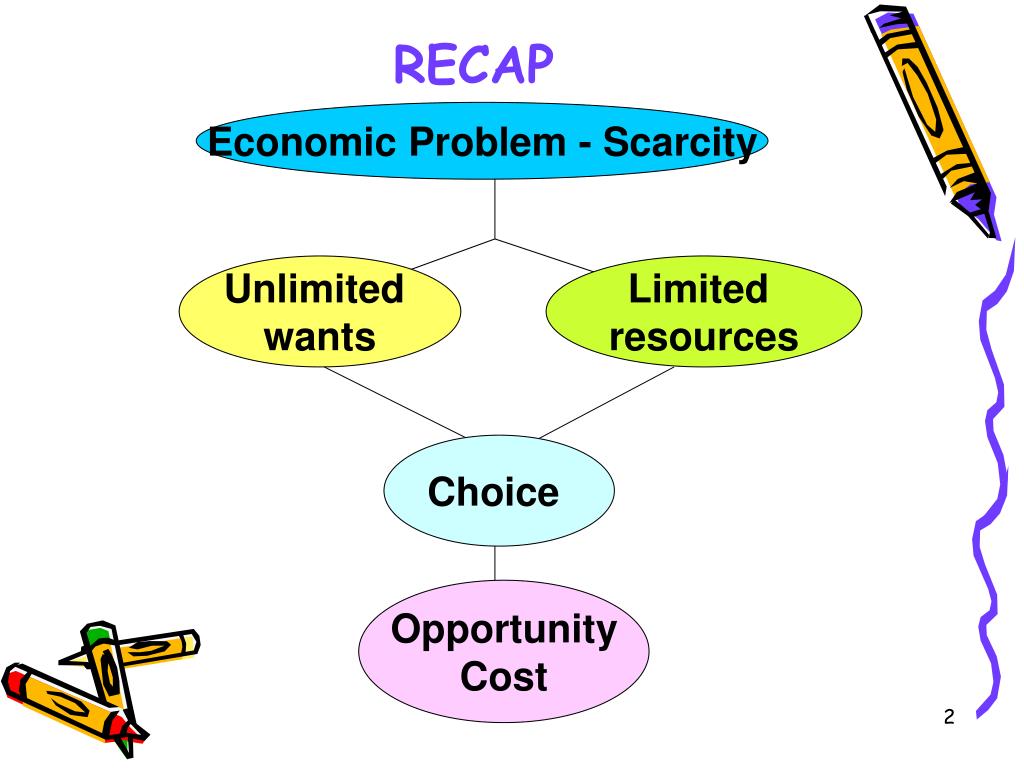 RECAP

Economic Problem - Scarcity

Unlimited wants

Limited resources

Choice

Opportunity Cost

2